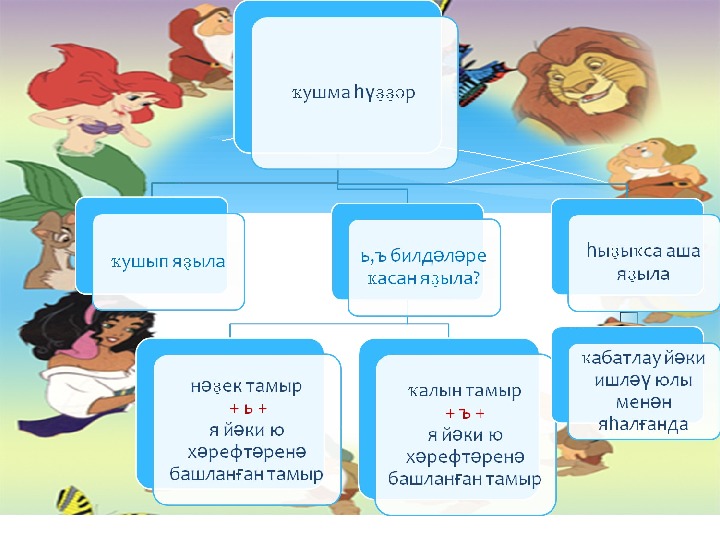 ҡушма һүҙҙәр

ҡушып яҙыла

ь,ъ билдәләре ҡасан яҙыла?

һыҙыҡса аша яҙыла

нәҙек тамыр
+ ь +
я йәки ю хәрефтәренә башланған тамыр

ҡалын тамыр
+ ъ +
я йәки ю хәрефтәренә башланған тамыр

ҡабатлау йәки ишләү юлы менән яһалғанда